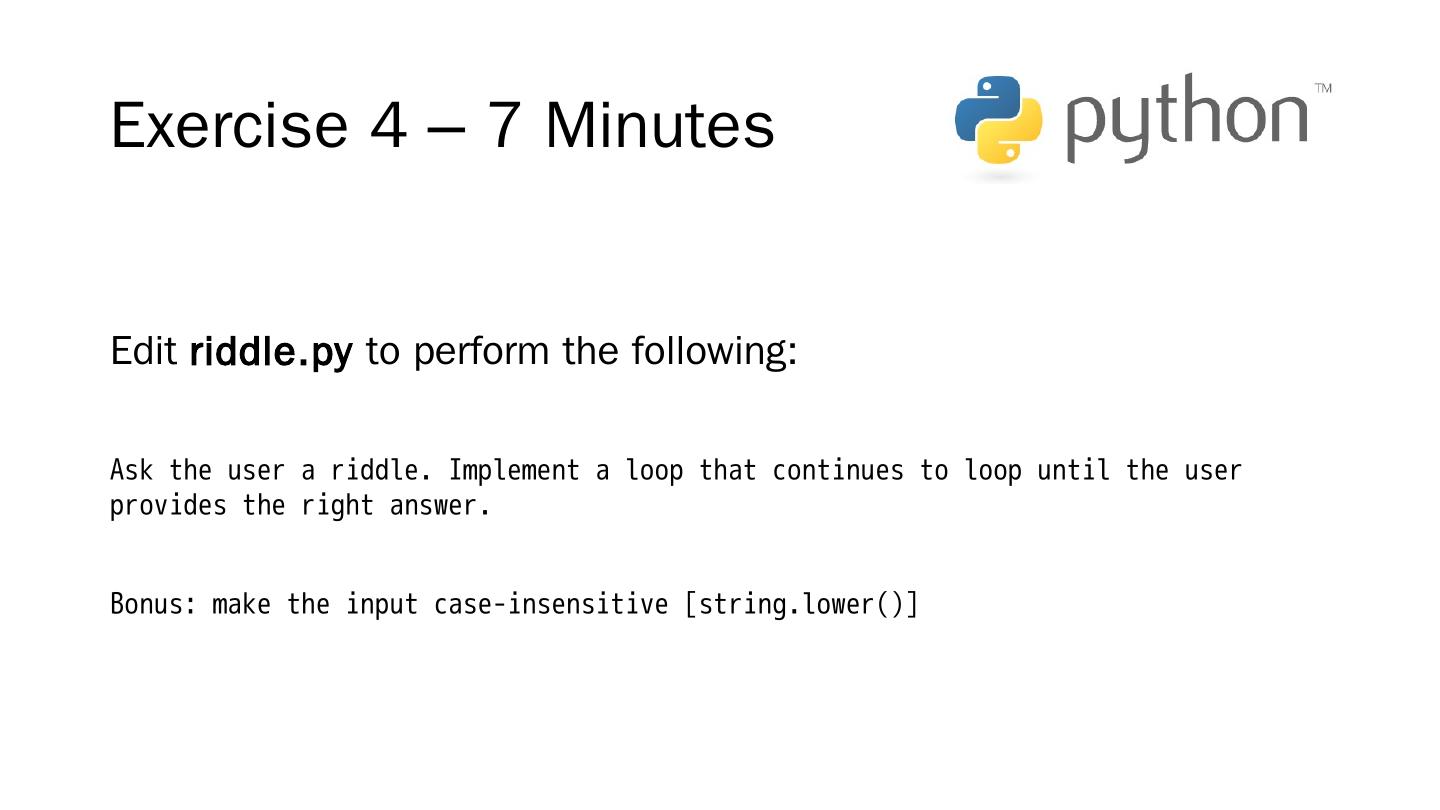 Exercise 4 – 7 Minutes

python™

Edit riddle.py to perform the following:

Ask the user a riddle. Implement a loop that continues to loop until the user provides the right answer.

Bonus: make the input case-insensitive [string.lower()]